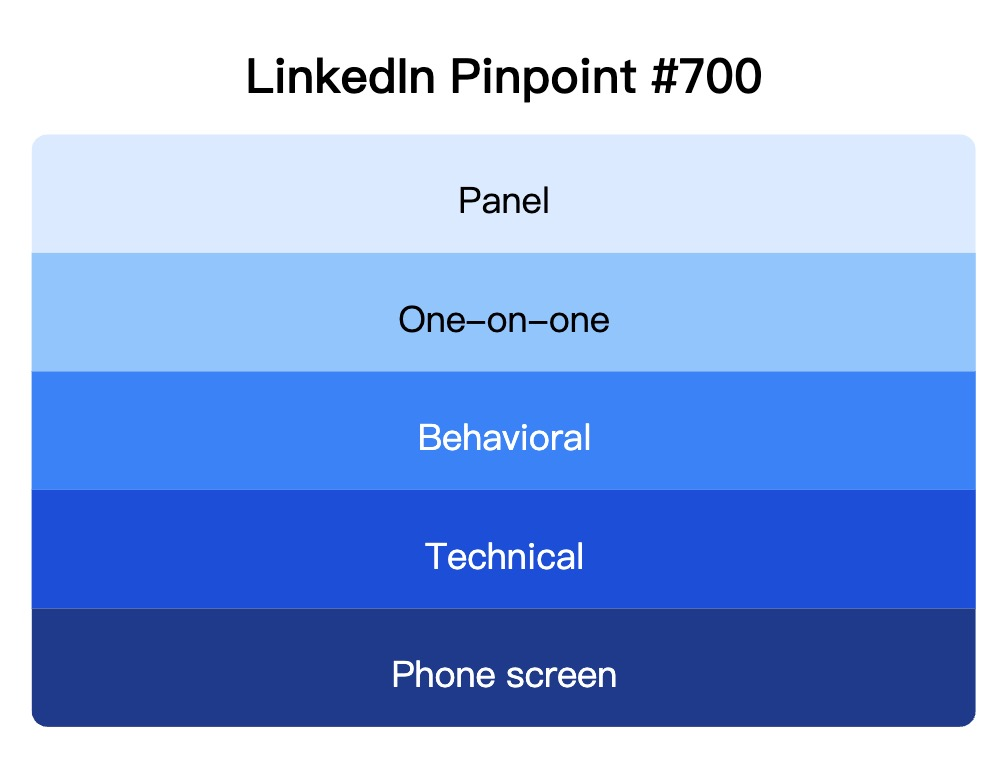 LinkedIn Pinpoint #700

Panel

One-on-one

Behavioral

Technical

Phone screen